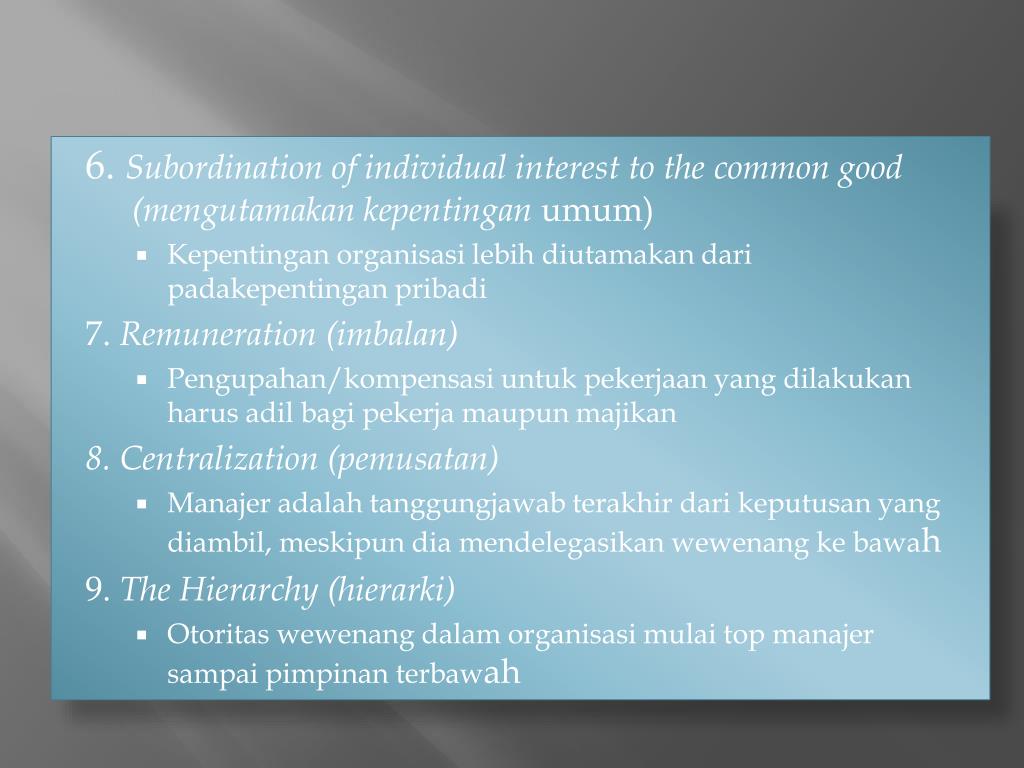 6. Subordination of individual interest to the common good (mengutamakan kepentingan umum)

▪ Kepentingan organisasi lebih diutamakan dari padakepentingan pribadi

7. Remuneration (imbalan)

▪ Pengupahan/kompensasi untuk pekerjaan yang dilakukan harus adil bagi pekerja maupun majikan

8. Centralization (pemusatan)

▪ Manajer adalah tanggungjawab terakhir dari keputusan yang diambil, meskipun dia mendelegasikan wewenang ke bawah

9. The Hierarchy (hierarki)

▪ Otoritas wewenang dalam organisasi mulai top manajer sampai pimpinan terbawah